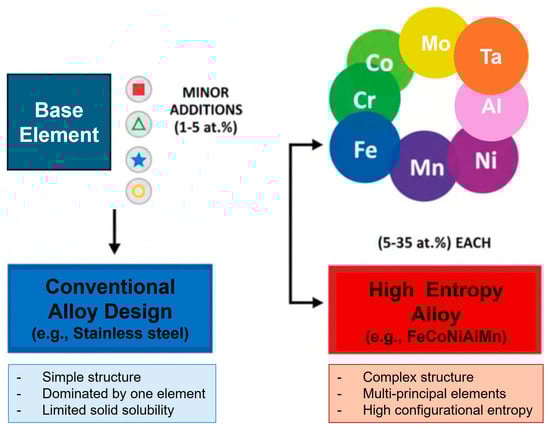 Base Element

MINOR ADDITIONS (1-5 at.%)

Conventional Alloy Design
(e.g., Stainless steel)

- Simple structure
- Dominated by one element
- Limited solid solubility

Co
Mo
Ta
Cr
Al
Fe
Mn
Ni

(5-35 at.%) EACH

High Entropy Alloy
(e.g., FeCoNiAlMn)

- Complex structure
- Multi-principal elements
- High configurational entropy